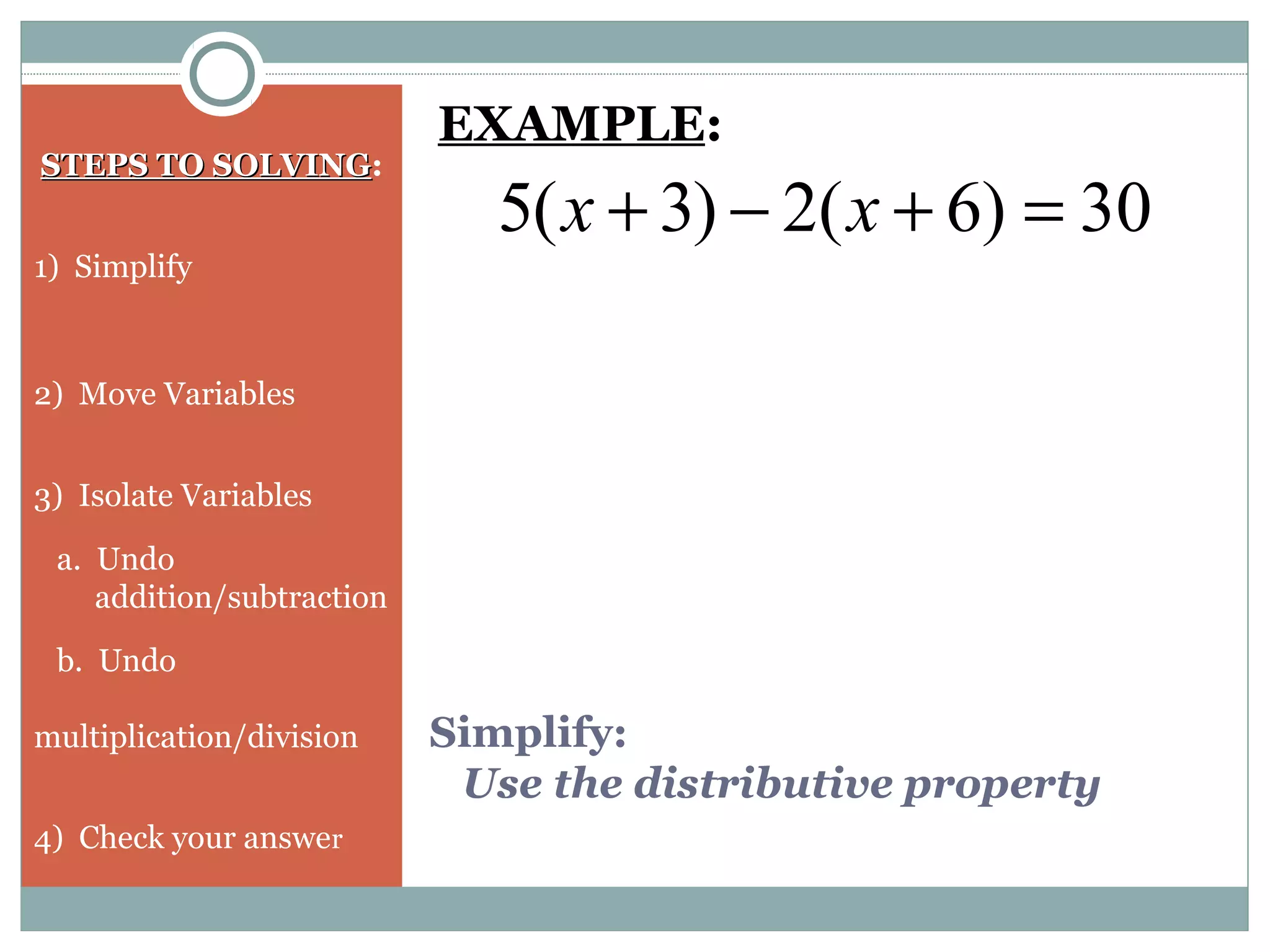 STEPS TO SOLVING:

1) Simplify

2) Move Variables

3) Isolate Variables

a. Undo addition/subtraction

b. Undo multiplication/division

4) Check your answer

EXAMPLE:

$5(x+3)-2(x+6)=30$

Simplify:

Use the distributive property